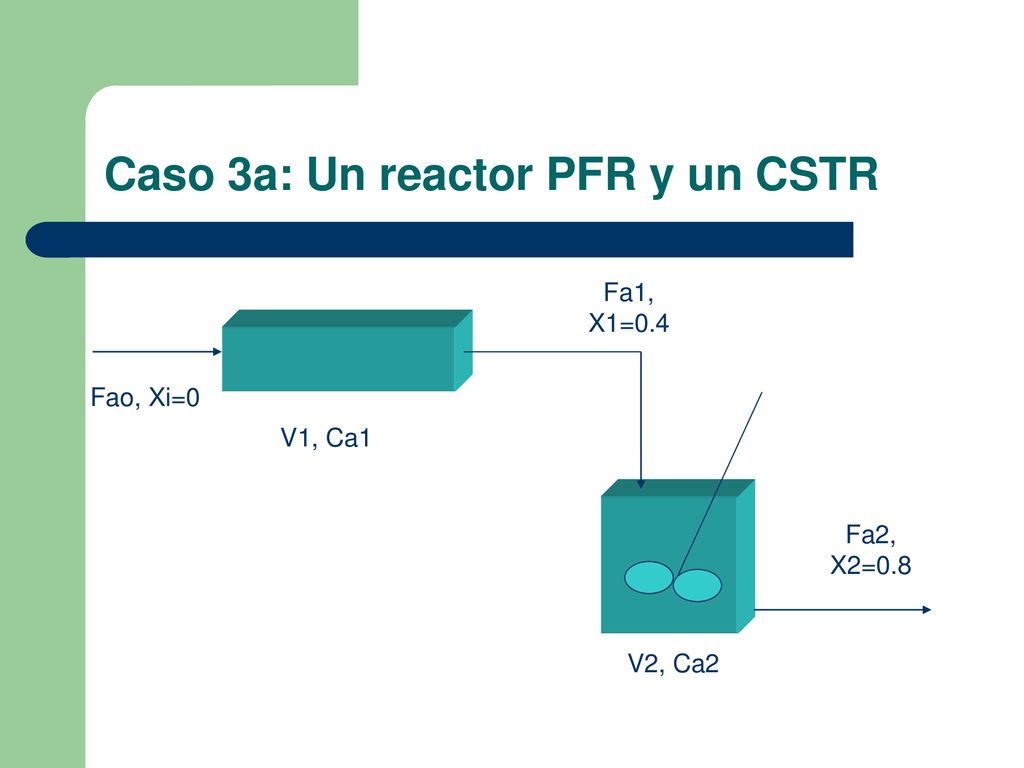 Caso 3a: Un reactor PFR y un CSTR

Fa1,
X1=0.4

Fao, Xi=0

V1, Ca1

Fa2,
X2=0.8

V2, Ca2